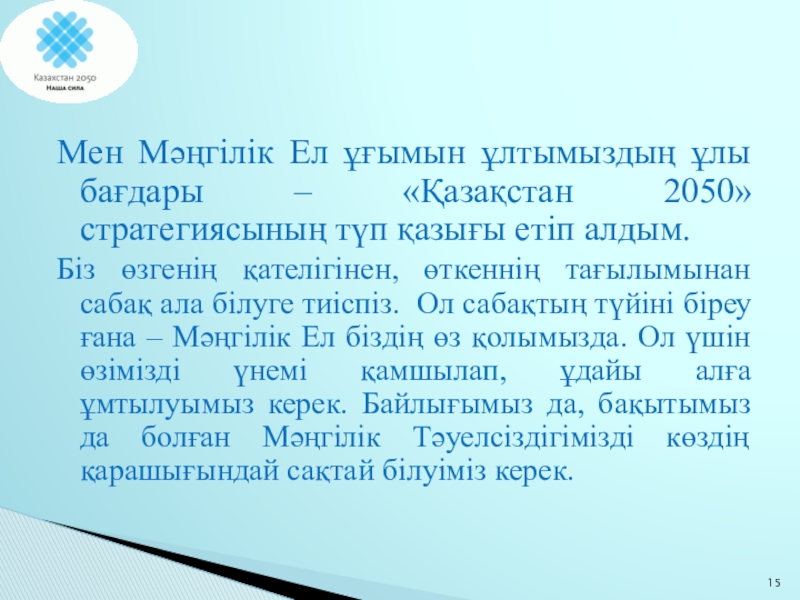 Казахстан 2050
Наша сила

Мен Мәңгілік Ел ұғымын ұлтымыздың ұлы бағдары – «Қазақстан 2050» стратегиясының түп қазығы етіп алдым.

Біз өзгенің қателігінен, өткеннің тағылымынан сабақ ала білуге тиіспіз. Ол сабақтың түйіні біреу ғана – Мәңгілік Ел біздің өз қолымызда. Ол үшін өзімізді үнемі қамшылап, ұдайы алға ұмтылуымыз керек. Байлығымыз да, бақытымыз да болған Мәңгілік Тәуелсіздігімізді көздің қарашығындай сақтай білуіміз керек.

15